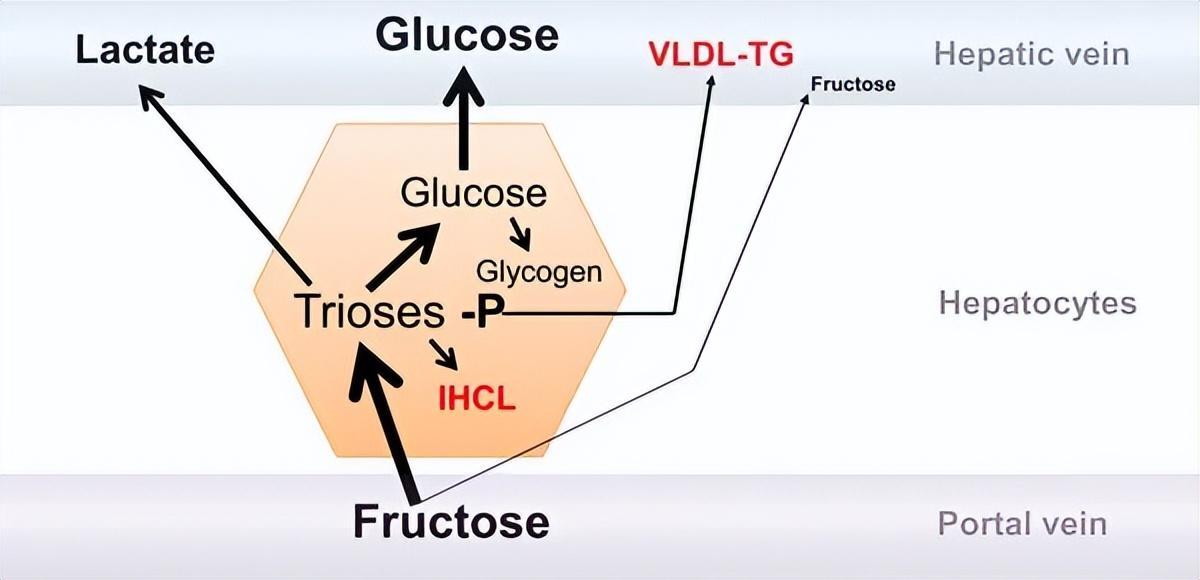 Lactate

Glucose

VLDL-TG

Fructose

Hepatic vein

Glucose

Glycogen

Trioses -P

IHCL

Hepatocytes

Fructose

Portal vein